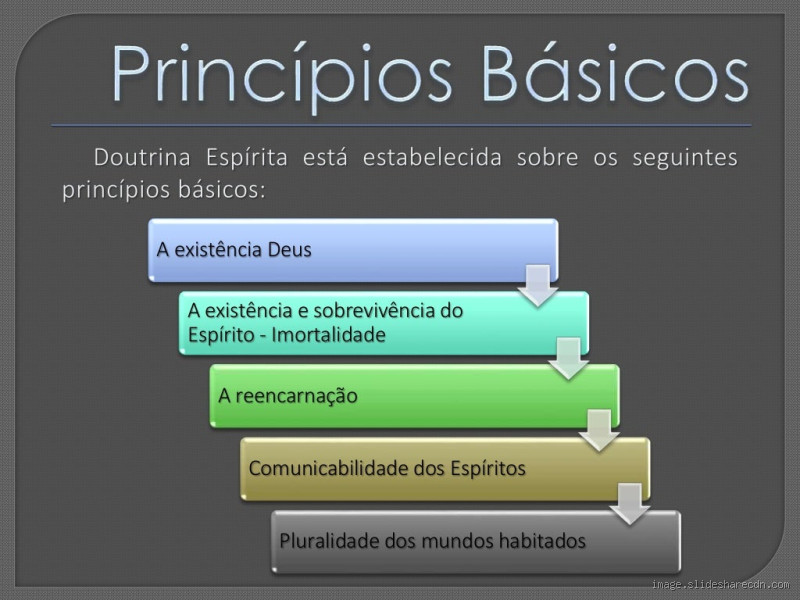 Princípios Básicos

Doutrina Espírita está estabelecida sobre os seguintes princípios básicos:

A existência Deus

A existência e sobrevivência do Espírito - Imortalidade

A reencarnação

Comunicabilidade dos Espíritos

Pluralidade dos mundos habitados

image.slidesharecdn.com